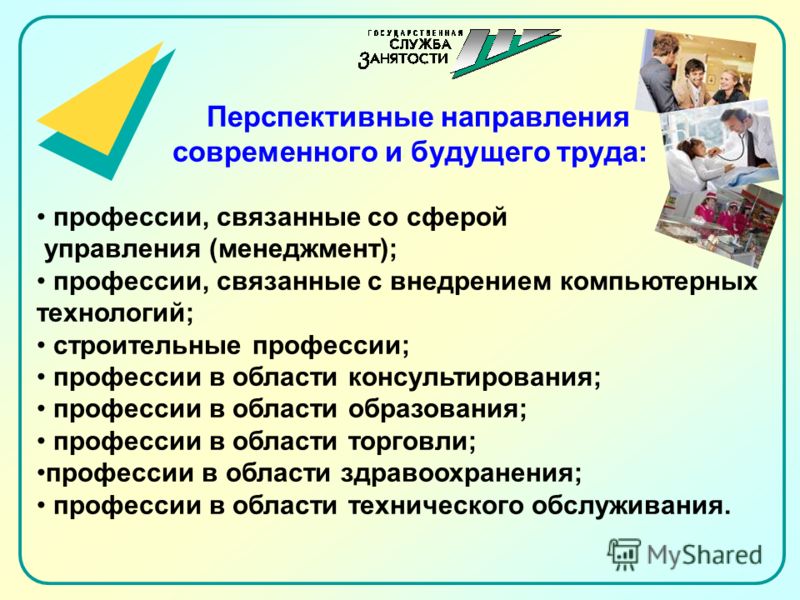 ГОСУДАРСТВЕННАЯ СЛУЖБА ЗАНЯТОСТИ

Перспективные направления современного и будущего труда:

• профессии, связанные со сферой управления (менеджмент);
• профессии, связанные с внедрением компьютерных технологий;
• строительные профессии;
• профессии в области консультирования;
• профессии в области образования;
• профессии в области торговли;
•профессии в области здравоохранения;
• профессии в области технического обслуживания.

MyShared